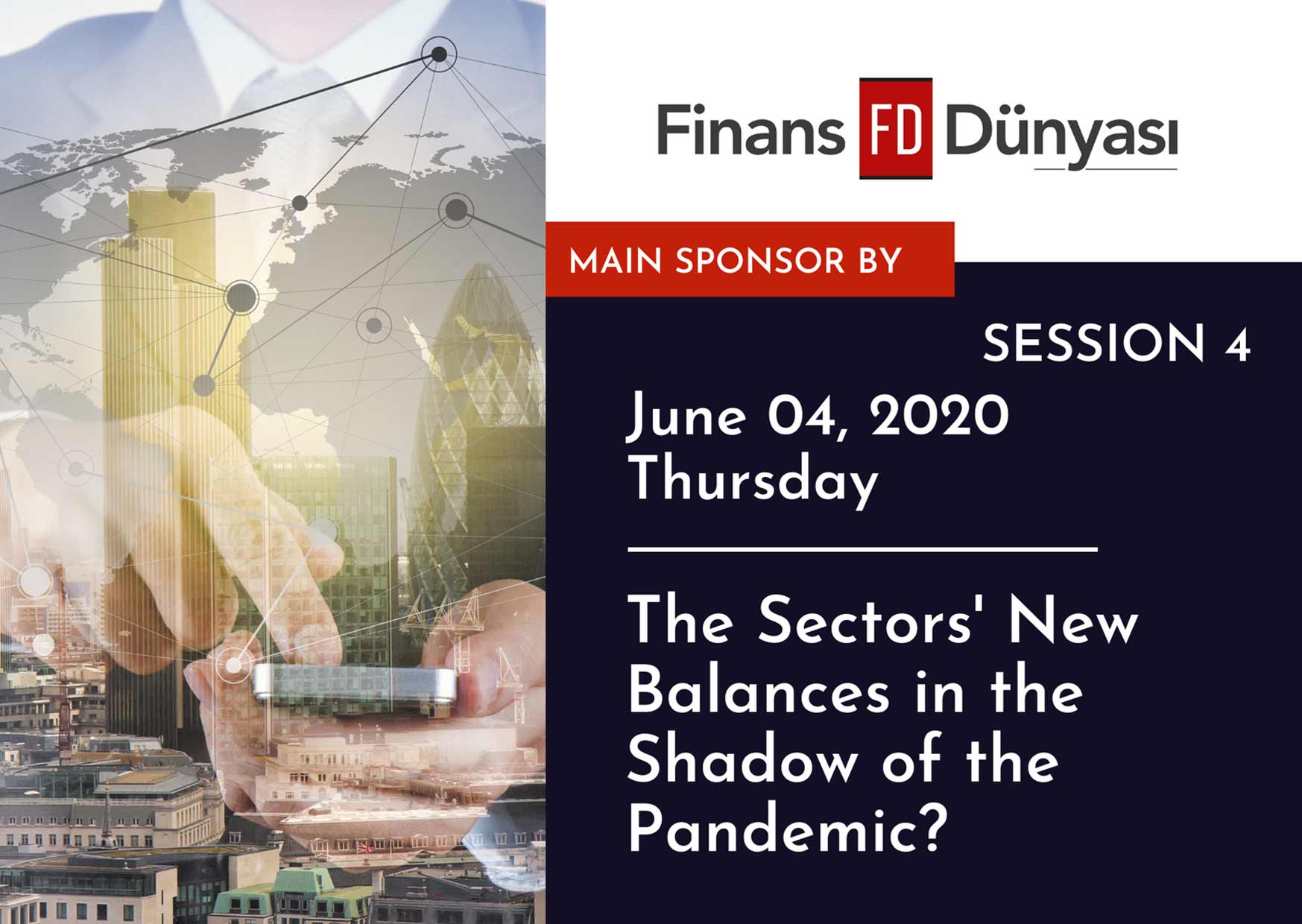 Finans FD Dünyası

MAIN SPONSOR BY

SESSION 4

June 04, 2020
Thursday

The Sectors' New Balances in the Shadow of the Pandemic?